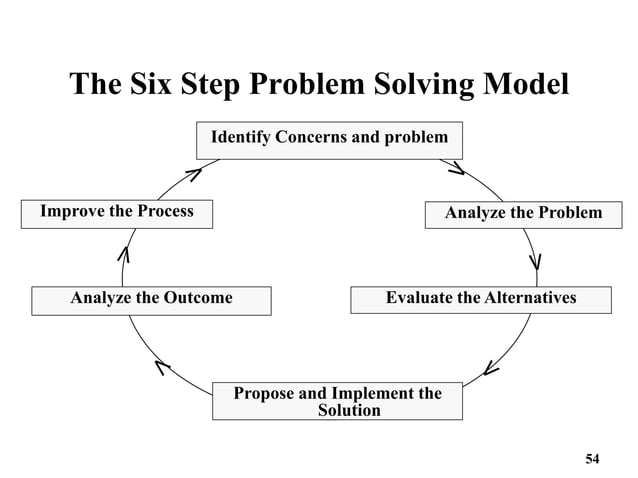 The Six Step Problem Solving Model

Identify Concerns and problem

Analyze the Problem

Evaluate the Alternatives

Propose and Implement the Solution

Analyze the Outcome

Improve the Process

54